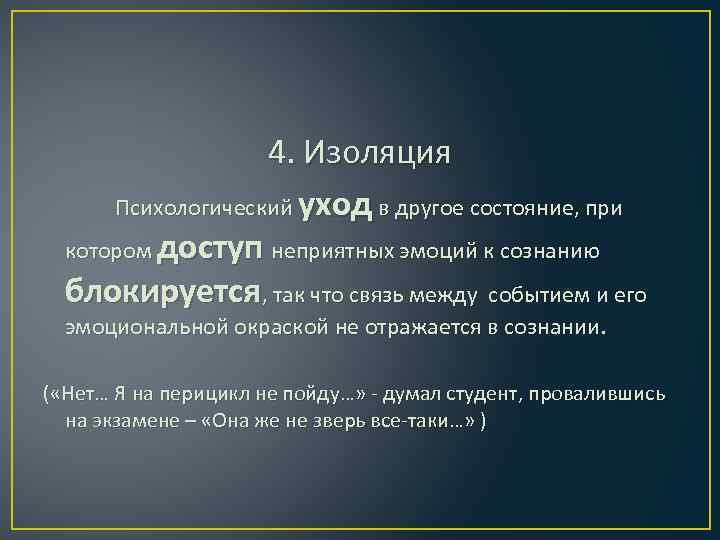 4. Изоляция

Психологический уход в другое состояние, при котором доступ неприятных эмоций к сознанию блокируется, так что связь между событием и его эмоциональной окраской не отражается в сознании.

(«Нет… Я на перицикл не пойду…» - думал студент, провалившись на экзамене – «Она же не зверь все-таки…» )